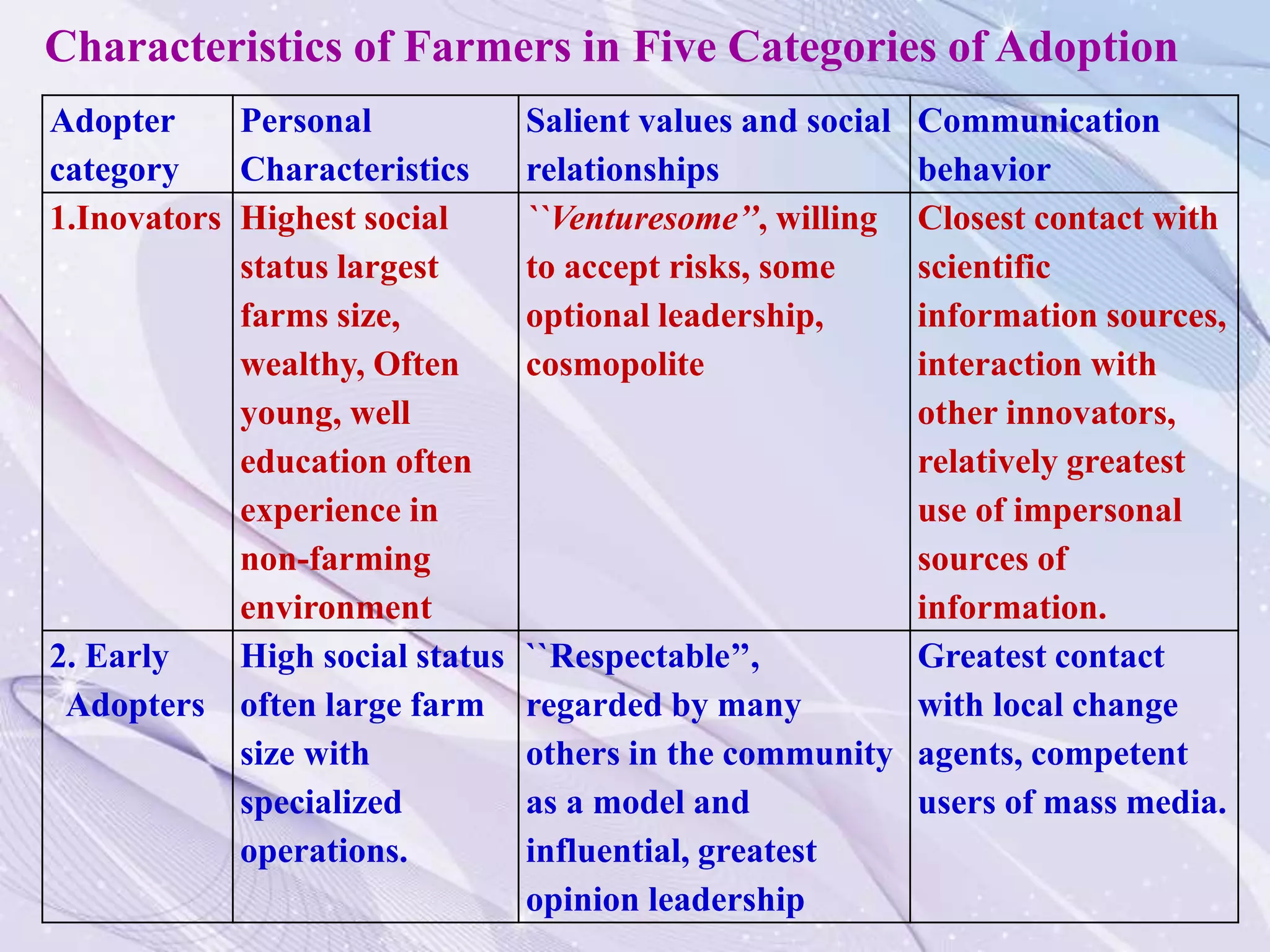 Characteristics of Farmers in Five Categories of Adoption

| Adopter category | Personal Characteristics | Salient values and social relationships | Communication behavior |
|---|---|---|---|
| 1.Inovators | Highest social status largest farms size, wealthy, Often young, well education often experience in non-farming environment | ``Venturesome”, willing to accept risks, some optional leadership, cosmopolite | Closest contact with scientific information sources, interaction with other innovators, relatively greatest use of impersonal sources of information. |
| 2. Early Adopters | High social status often large farm size with specialized operations. | ``Respectable”, regarded by many others in the community as a model and influential, greatest opinion leadership | Greatest contact with local change agents, competent users of mass media. |